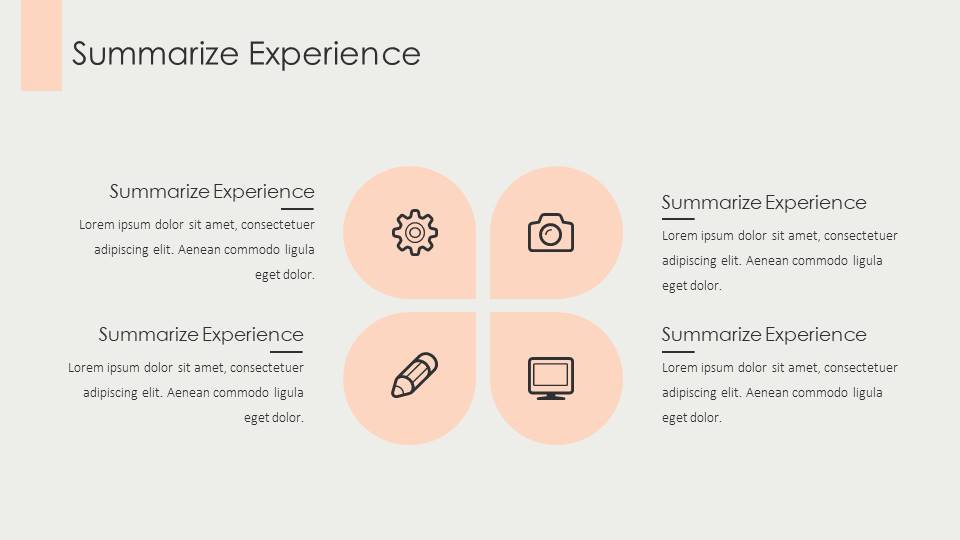 Summarize Experience

Summarize Experience

Lorem ipsum dolor sit amet, consectetuer adipiscing elit. Aenean commodo ligula eget dolor.

Summarize Experience

Lorem ipsum dolor sit amet, consectetuer adipiscing elit. Aenean commodo ligula eget dolor.

Summarize Experience

Lorem ipsum dolor sit amet, consectetuer adipiscing elit. Aenean commodo ligula eget dolor.

Summarize Experience

Lorem ipsum dolor sit amet, consectetuer adipiscing elit. Aenean commodo ligula eget dolor.